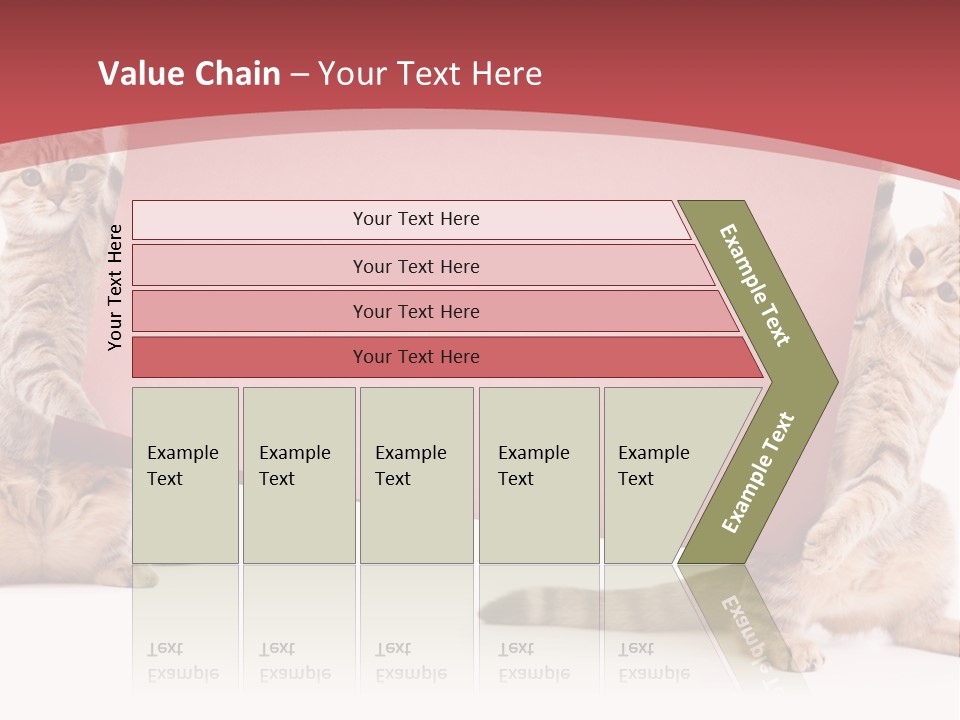 Value Chain – Your Text Here

Your Text Here

Your Text Here

Your Text Here

Your Text Here

Your Text Here

Example Text

Example Text

Example Text

Example Text

Example Text

Example Text

Example Text